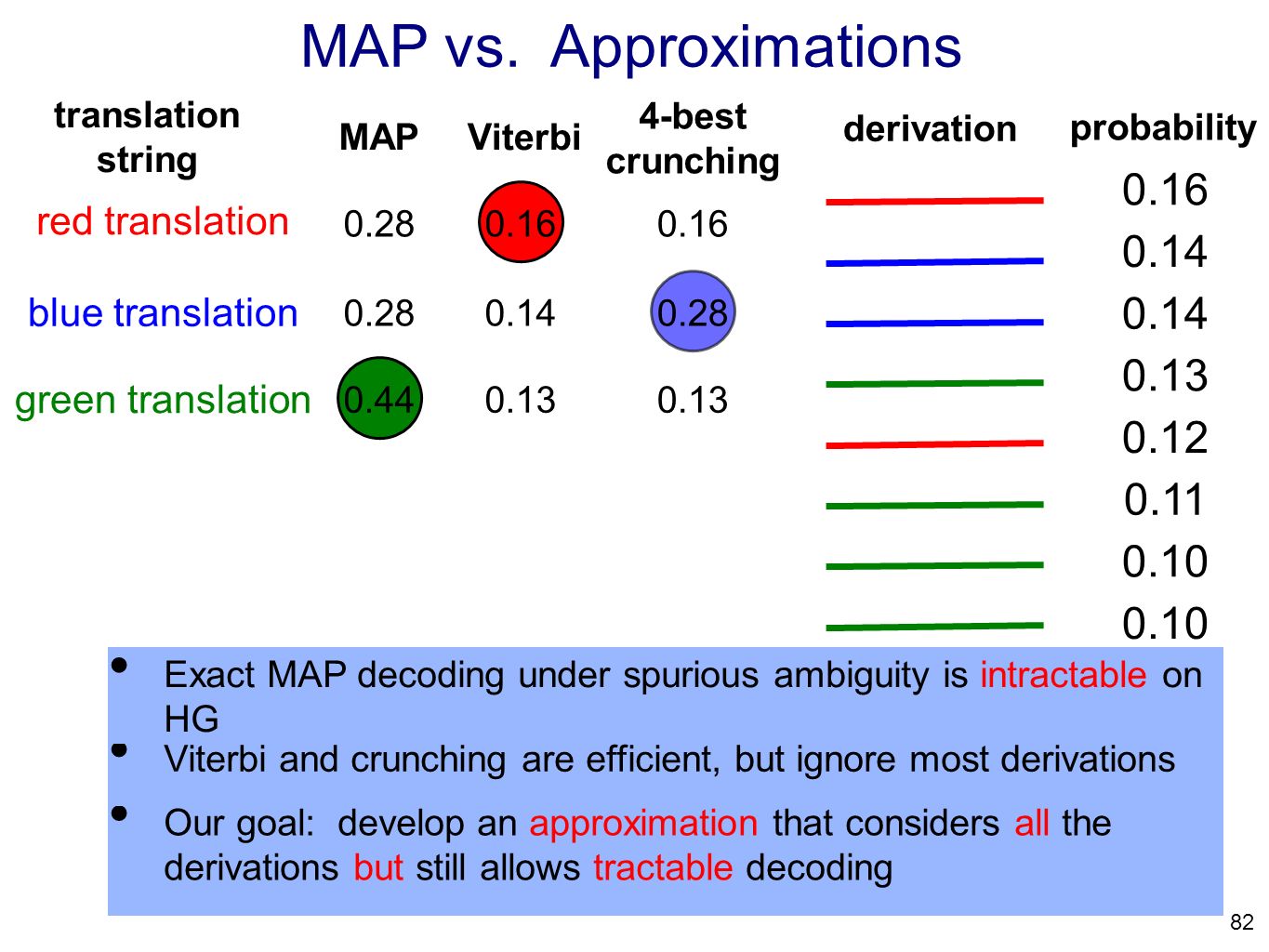 MAP vs. Approximations

| translation string | MAP | Viterbi | 4-best crunching |
|---|---|---|---|
| red translation | 0.28 | 0.16 | 0.16 |
| blue translation | 0.28 | 0.14 | 0.28 |
| green translation | 0.44 | 0.13 | 0.13 |

derivation

probability

0.16
0.14
0.14
0.13
0.12
0.11
0.10
0.10

• Exact MAP decoding under spurious ambiguity is intractable on HG

• Viterbi and crunching are efficient, but ignore most derivations

• Our goal: develop an approximation that considers all the derivations but still allows tractable decoding

82